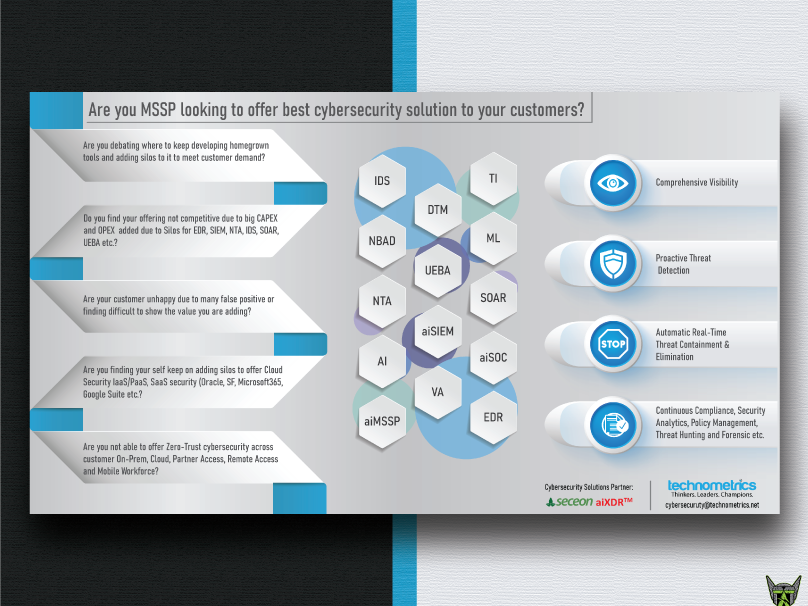 Are you MSSP looking to offer best cybersecurity solution to your customers?

Are you debating where to keep developing homegrown tools and adding silos to it to meet customer demand?

Do you find your offering not competitive due to big CAPEX and OPEX added due to Silos for EDR, SIEM, NTA, IDS, SOAR, UEBA etc.?

Are your customer unhappy due to many false positive or finding difficult to show the value you are adding?

Are you finding your self keep on adding silos to offer Cloud Security IaaS/PaaS, SaaS security (Oracle, SF, Microsoft365, Google Suite etc.?

Are you not able to offer Zero-Trust cybersecurity across customer On-Prem, Cloud, Partner Access, Remote Access and Mobile Workforce?

IDS

TI

DTM

NBAD

ML

UEBA

NTA

SOAR

aiSIEM

AI

aiSOC

VA

aiMSSP

EDR

Comprehensive Visibility

Proactive Threat Detection

STOP

Automatic Real-Time Threat Containment & Elimination

Continuous Compliance, Security Analytics, Policy Management, Threat Hunting and Forensic etc.

Cybersecurity Solutions Partner:

seceon aiXDR™

technometrics
Thinkers. Leaders. Champions.

cybersecuruty@technometrics.net